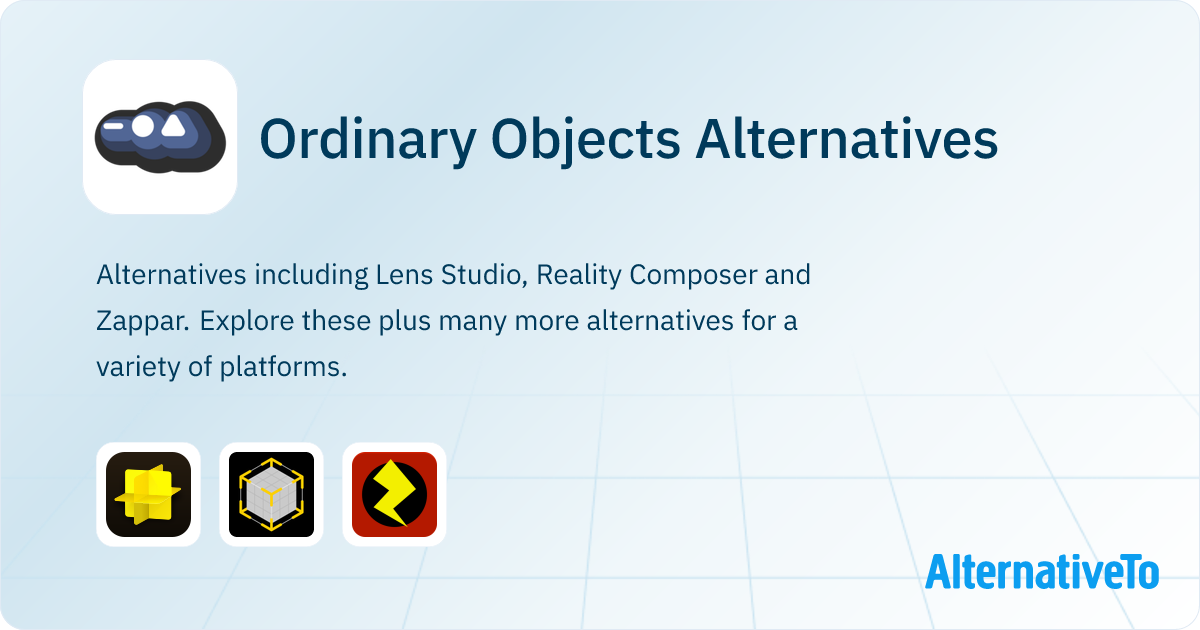 Ordinary Objects Alternatives

Alternatives including Lens Studio, Reality Composer and Zappar. Explore these plus many more alternatives for a variety of platforms.

AlternativeTo